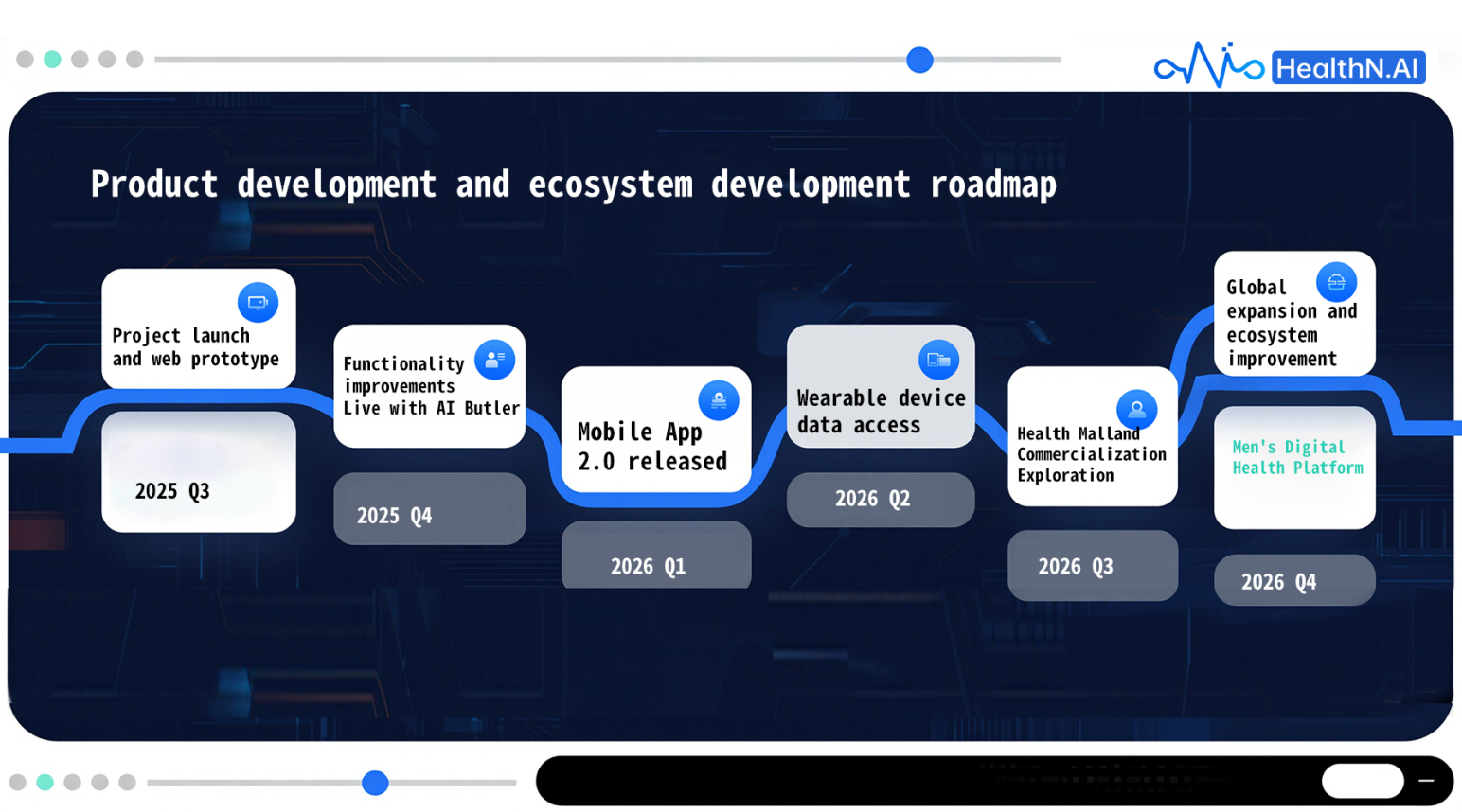 HealthN.AI

Product development and ecosystem development roadmap

Project launch and web prototype

2025 Q3

Functionality improvements Live with AI Butler

2025 Q4

Mobile App 2.0 released

2026 Q1

Wearable device data access

2026 Q2

Health Malland Commercialization Exploration

2026 Q3

Global expansion and ecosystem improvement

Men's Digital Health Platform

2026 Q4